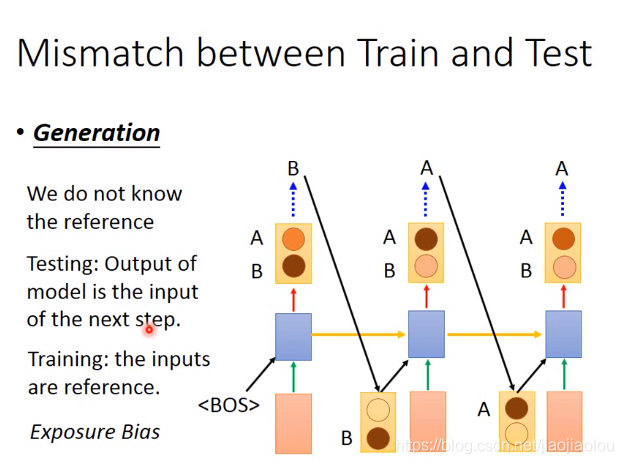 Mismatch between Train and Test

• Generation

We do not know the reference

Testing: Output of model is the input of the next step.

Training: the inputs are reference.

Exposure Bias

B

A

A

A

B

A

B

A

B

<BOS>

B

A

https://blog.csdn.net/jiaojiaolou